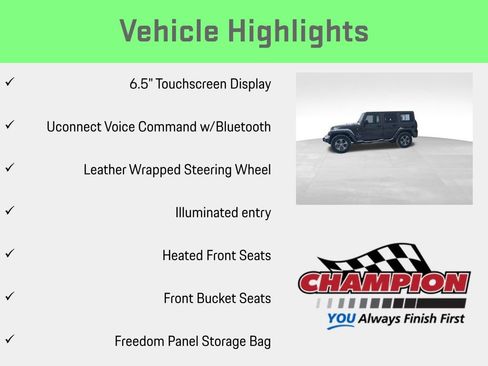 Vehicle Highlights

✓ 6.5" Touchscreen Display

✓ Uconnect Voice Command w/Bluetooth

✓ Leather Wrapped Steering Wheel

✓ Illuminated entry

✓ Heated Front Seats

✓ Front Bucket Seats

✓ Freedom Panel Storage Bag

CHAMPION
YOU Always Finish First